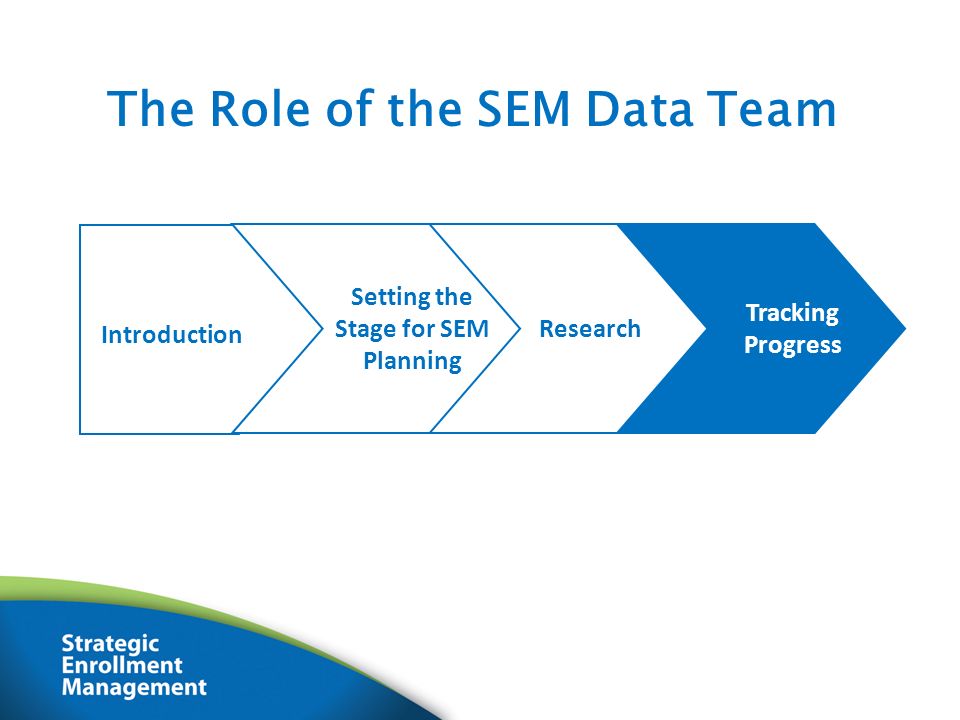 The Role of the SEM Data Team

Introduction

Setting the Stage for SEM Planning

Research

Tracking Progress

Strategic Enrollment Management